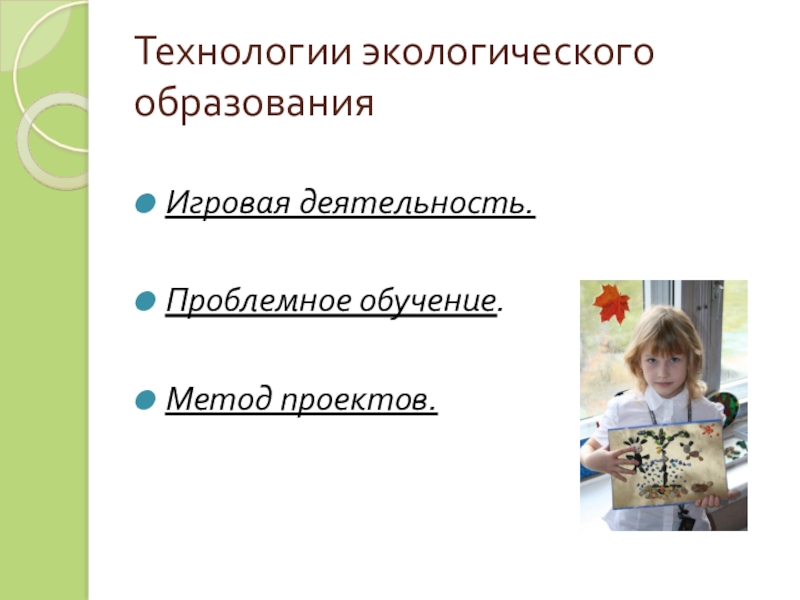 Технологии экологического образования

Игровая деятельность.

Проблемное обучение.

Метод проектов.